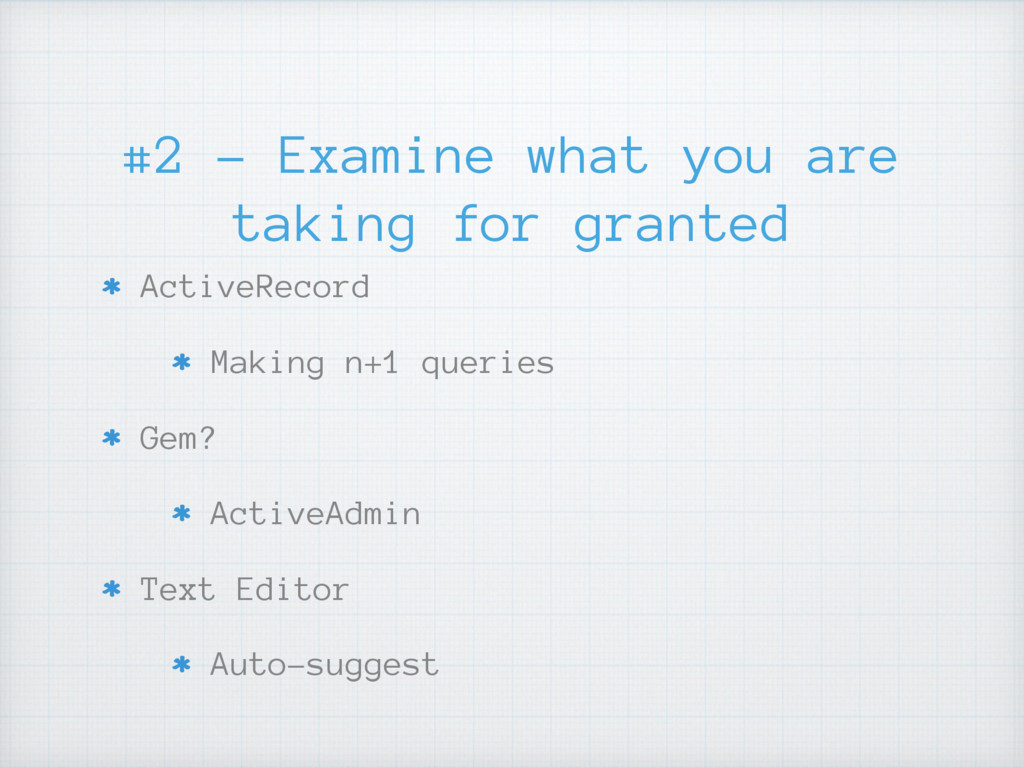 #2 - Examine what you are taking for granted

* ActiveRecord
  * Making n+1 queries
* Gem?
  * ActiveAdmin
* Text Editor
  * Auto-suggest